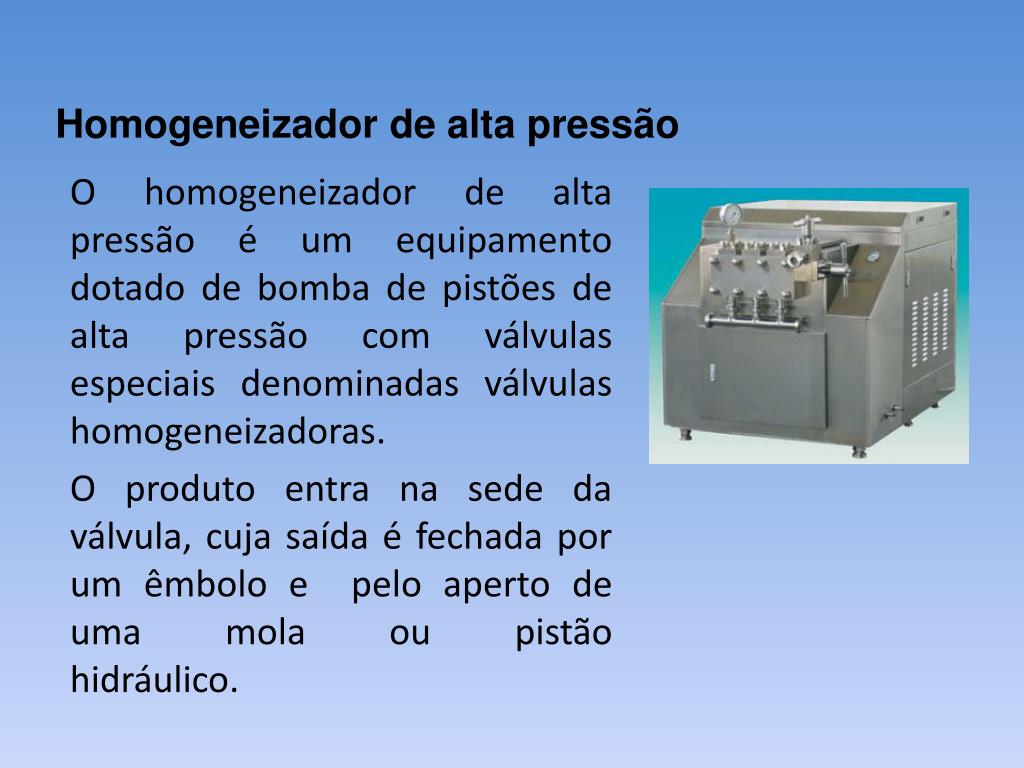 Homogeneizador de alta pressão

O homogeneizador de alta pressão é um equipamento dotado de bomba de pistões de alta pressão com válvulas especiais denominadas válvulas homogeneizadoras.

O produto entra na sede da válvula, cuja saída é fechada por um êmbolo e pelo aperto de uma mola ou pistão hidráulico.